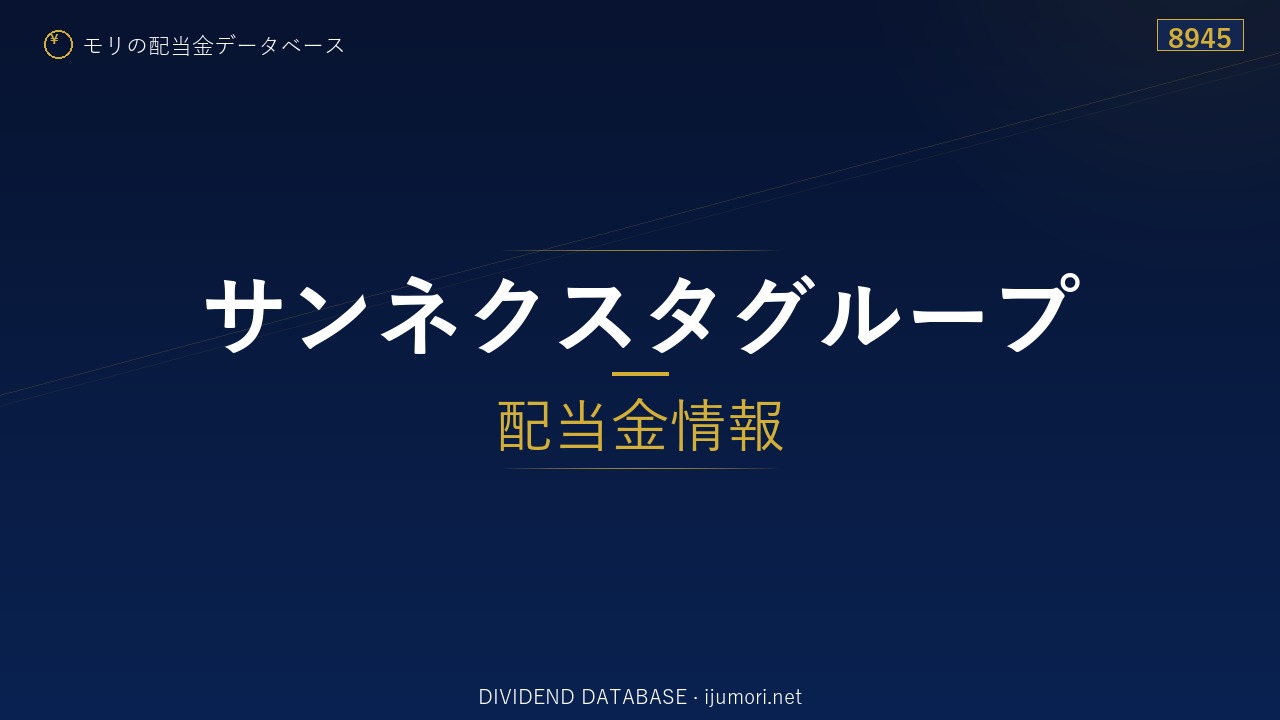 ¥ モリの配当金データベース

8945

サンネクスタグループ

配当金情報

DIVIDEND DATABASE · ijumori.net